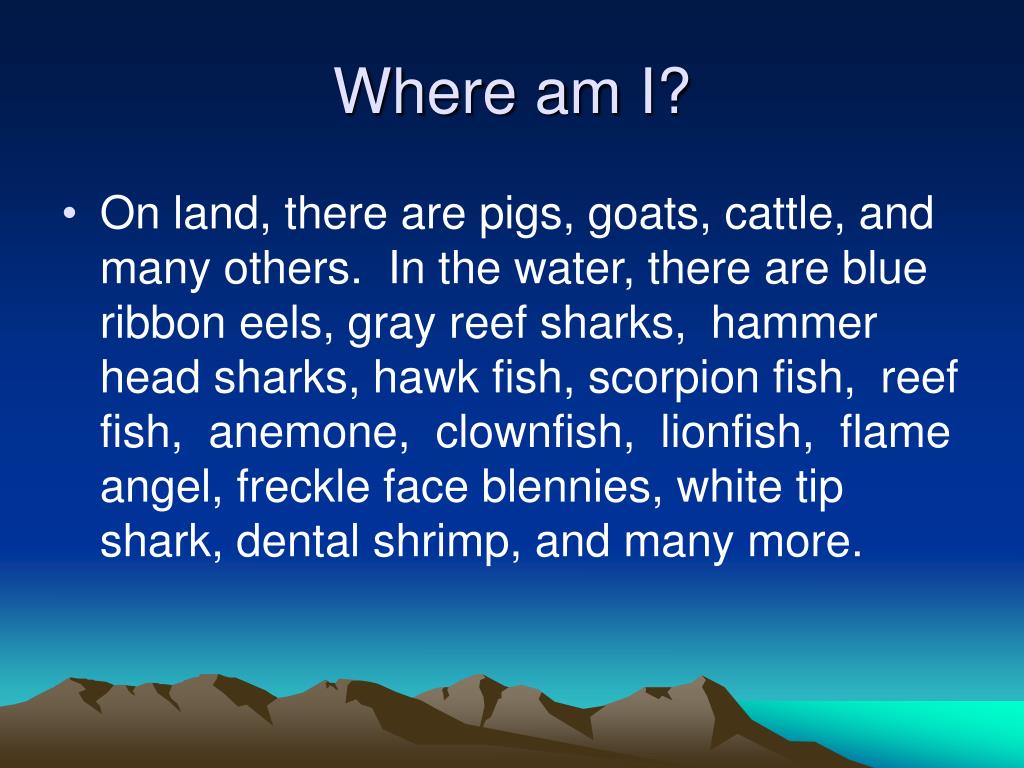 Where am I?

• On land, there are pigs, goats, cattle, and many others. In the water, there are blue ribbon eels, gray reef sharks, hammer head sharks, hawk fish, scorpion fish, reef fish, anemone, clownfish, lionfish, flame angel, freckle face blennies, white tip shark, dental shrimp, and many more.